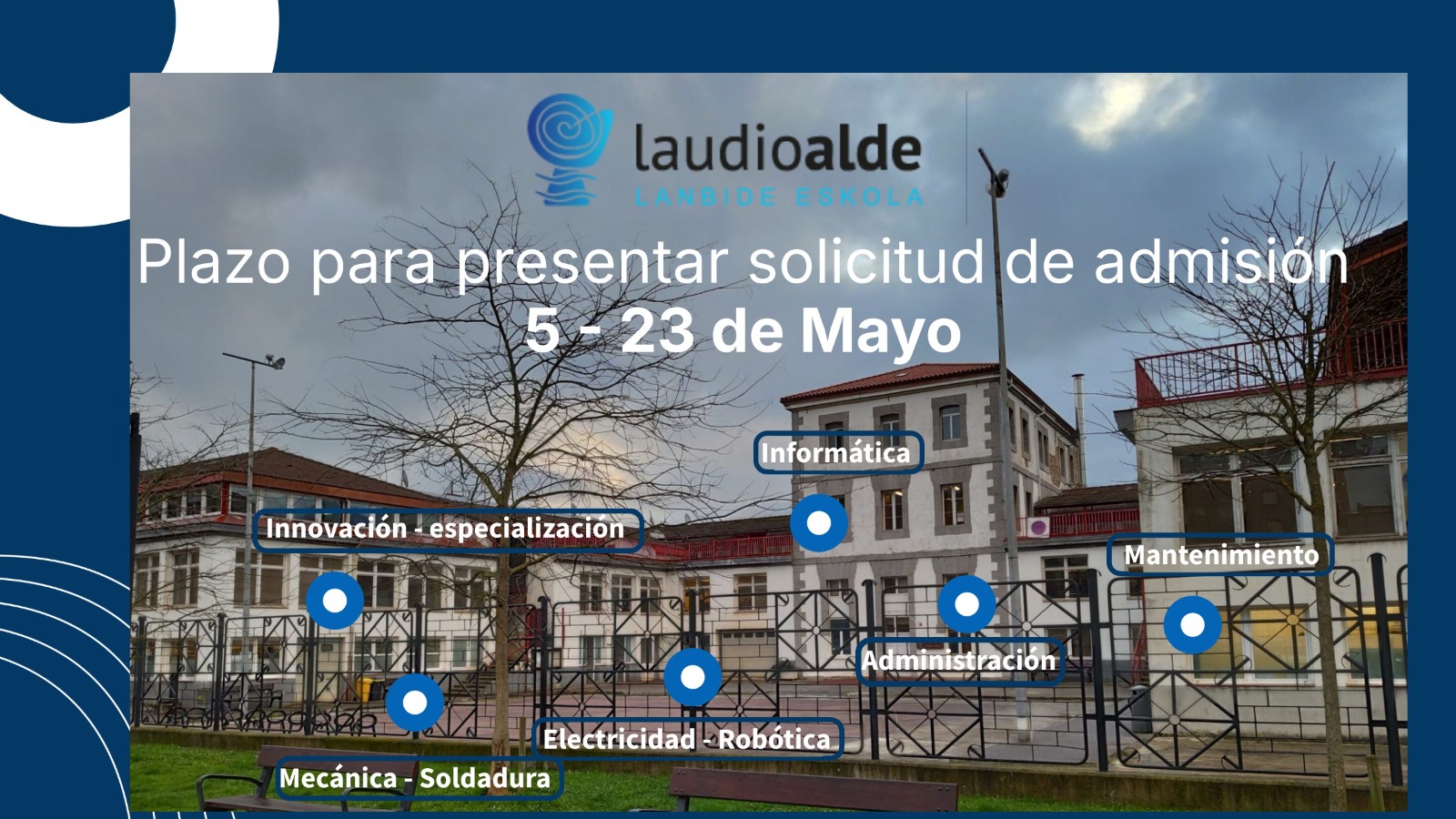 laudioalde
LANBIDE ESKOLA

Plazo para presentar solicitud de admisión
5 - 23 de Mayo

Informática
Innovación - especialización
Mantenimiento
Administración
Electricidad - Robótica
Mecánica - Soldadura